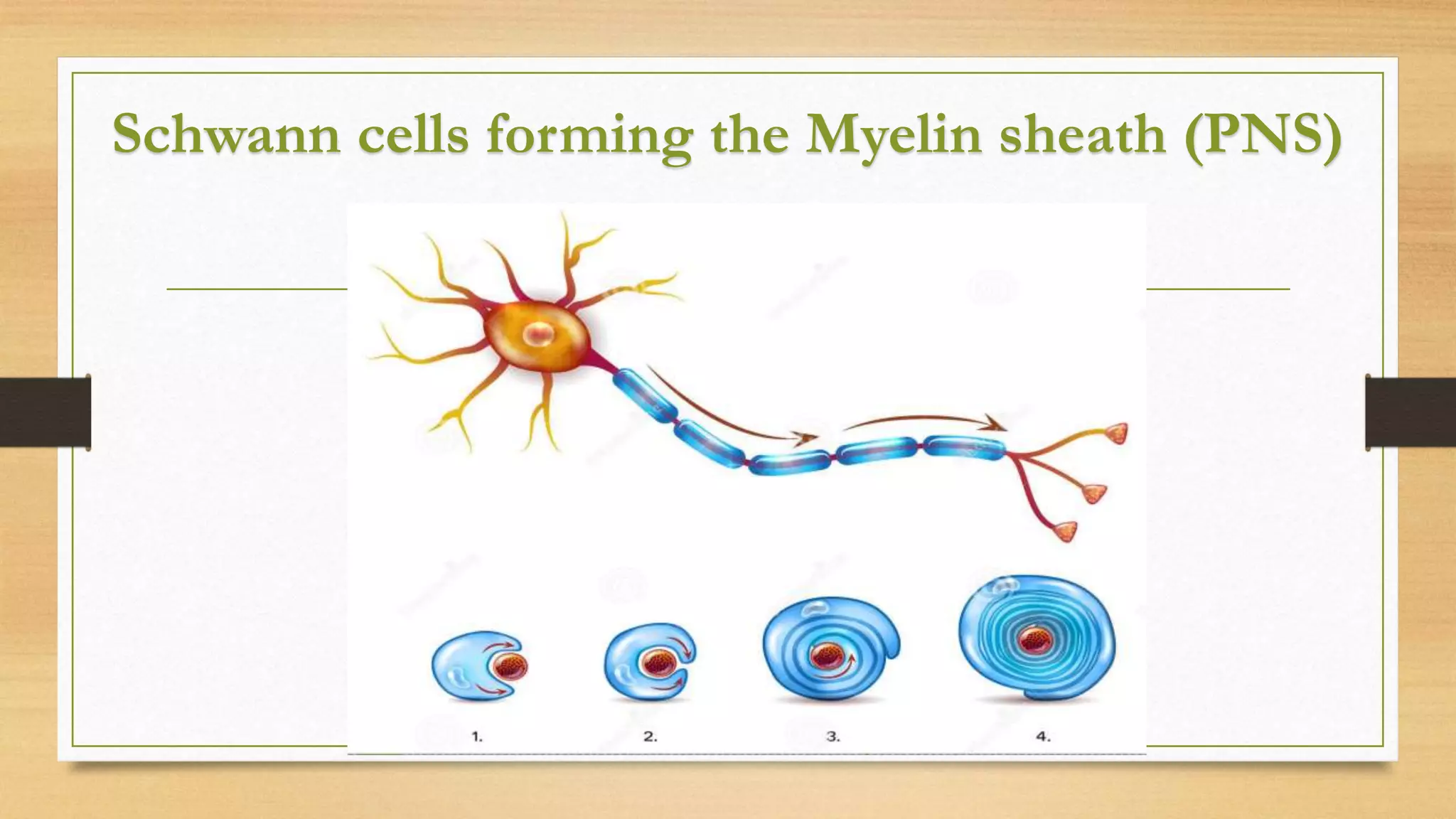 Schwann cells forming the Myelin sheath (PNS)

1.

2.

3.

4.